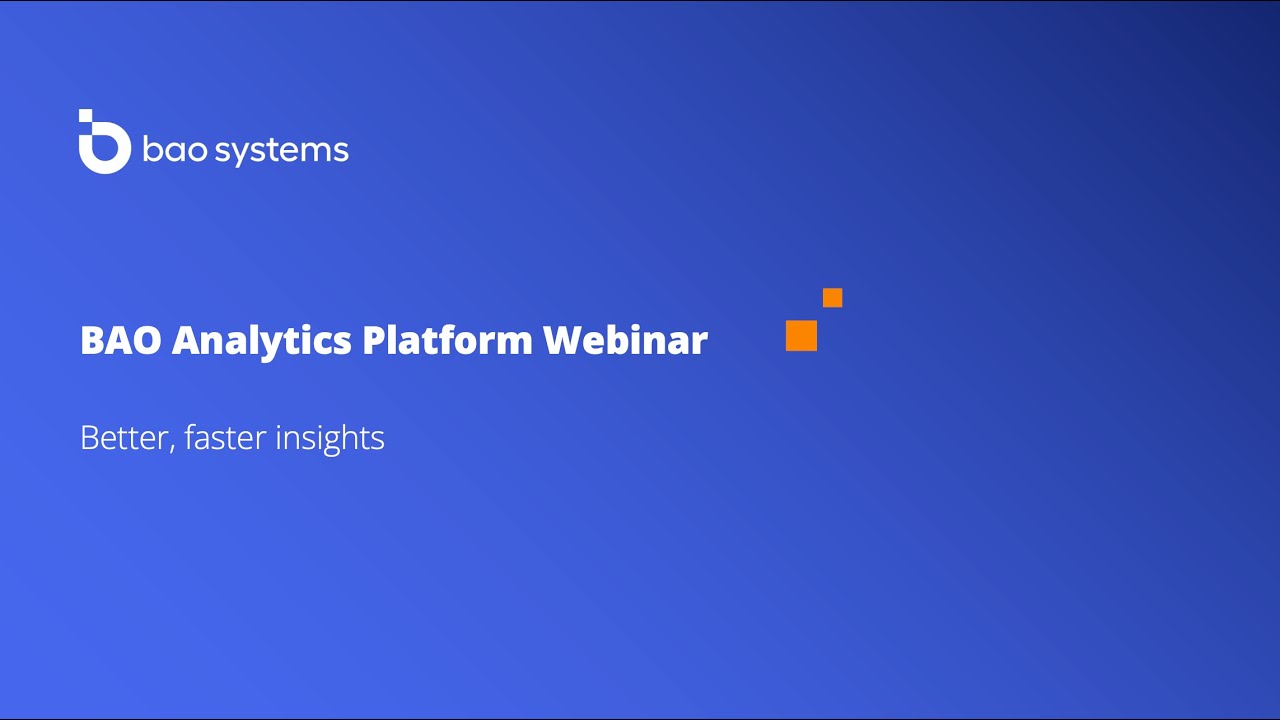 bao systems

BAO Analytics Platform Webinar

Better, faster insights